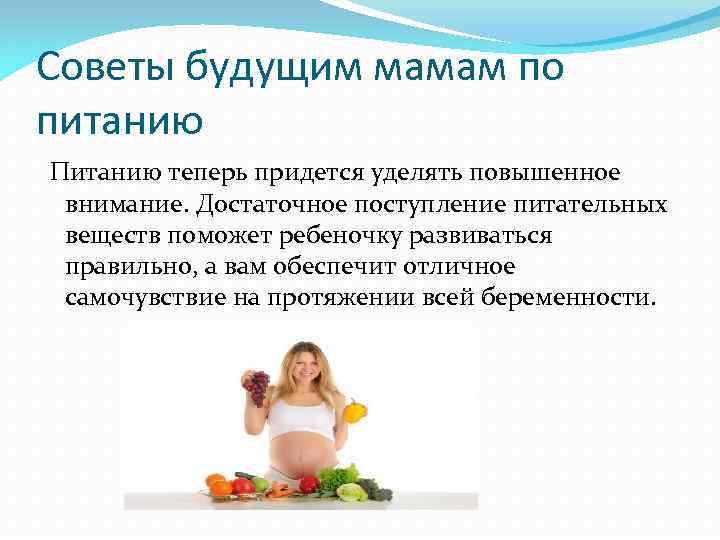 Советы будущим мамам по питанию

Питанию теперь придется уделять повышенное внимание. Достаточное поступление питательных веществ поможет ребеночку развиваться правильно, а вам обеспечит отличное самочувствие на протяжении всей беременности.